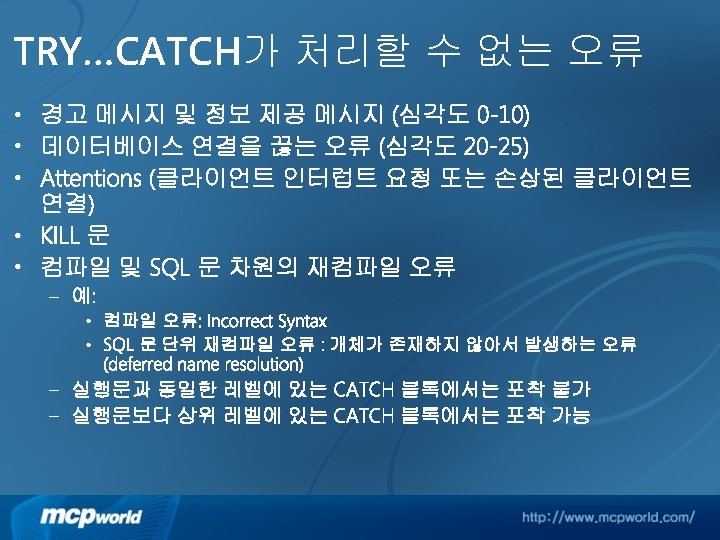 TRY…CATCH가 처리할 수 없는 오류

• 경고 메시지 및 정보 제공 메시지 (심각도 0-10)
• 데이터베이스 연결을 끊는 오류 (심각도 20-25)
• Attentions (클라이언트 인터럽트 요청 또는 손상된 클라이언트 연결)
• KILL 문
• 컴파일 및 SQL 문 차원의 재컴파일 오류
  – 예:
    • 컴파일 오류: Incorrect Syntax
    • SQL 문 단위 재컴파일 오류 : 개체가 존재하지 않아서 발생하는 오류 (deferred name resolution)
  – 실행문과 동일한 레벨에 있는 CATCH 블록에서는 포착 불가
  – 실행문보다 상위 레벨에 있는 CATCH 블록에서는 포착 가능

mcpworld

http://www.mcpworld.com/